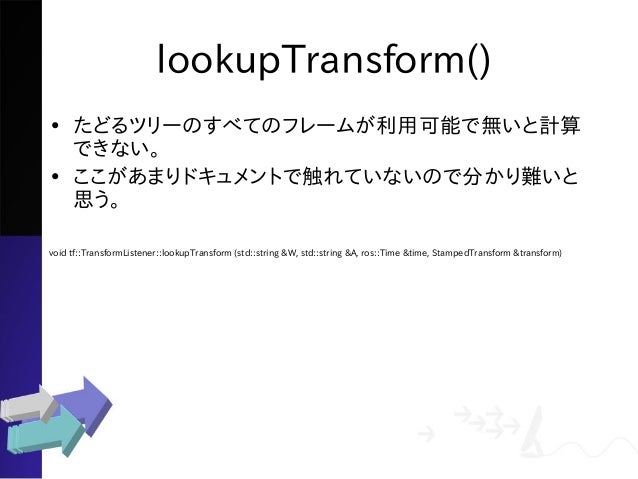 lookupTransform()

• たどるツリーのすべてのフレームが利用可能で無いと計算できない。
• ここがあまりドキュメントで触れていないので分かり難いと思う。

void tf::TransformListener::lookupTransform (std::string &W, std::string &A, ros::Time &time, StampedTransform &transform)